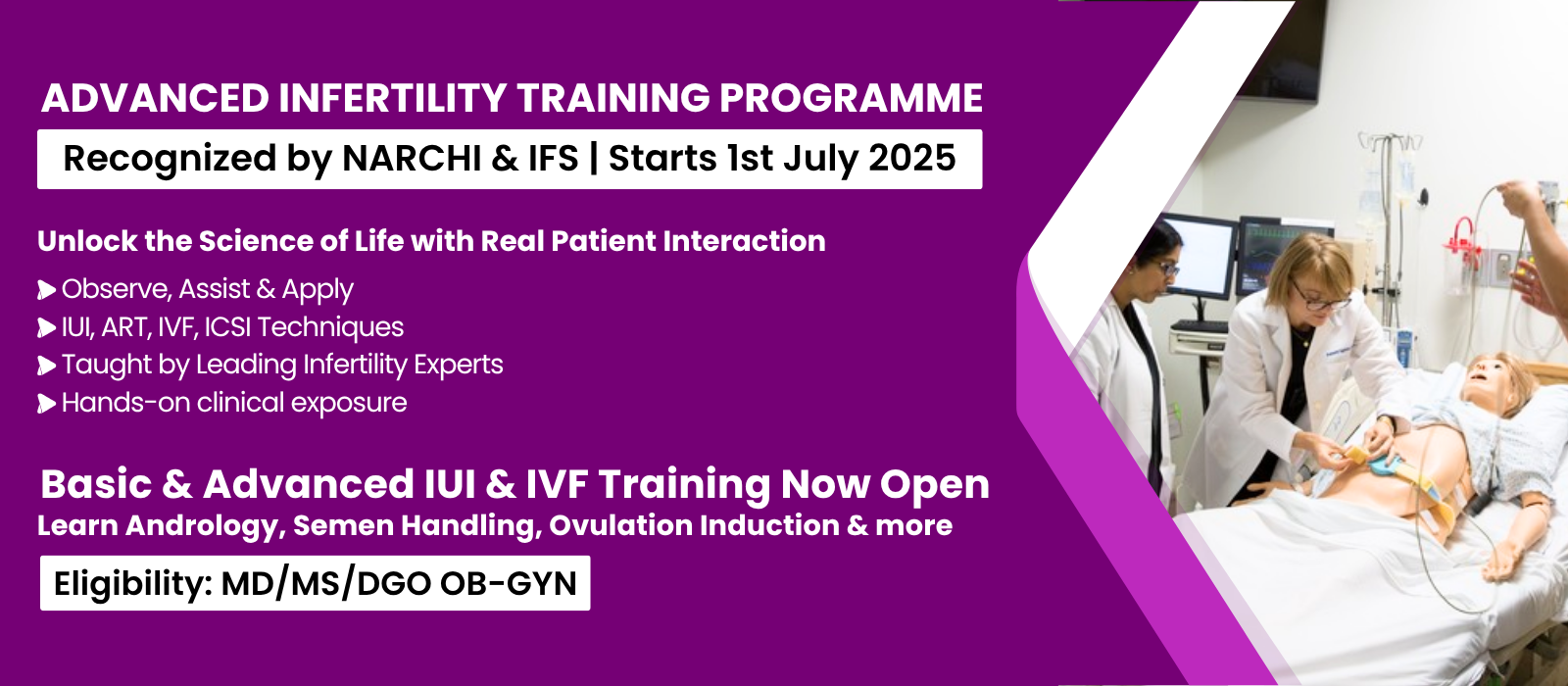 ADVANCED INFERTILITY TRAINING PROGRAMME

Recognized by NARCHI & IFS | Starts 1st July 2025

Unlock the Science of Life with Real Patient Interaction

Observe, Assist & Apply
IUI, ART, IVF, ICSI Techniques
Taught by Leading Infertility Experts
Hands-on clinical exposure

Basic & Advanced IUI & IVF Training Now Open
Learn Andrology, Semen Handling, Ovulation Induction & more

Eligibility: MD/MS/DGO OB-GYN